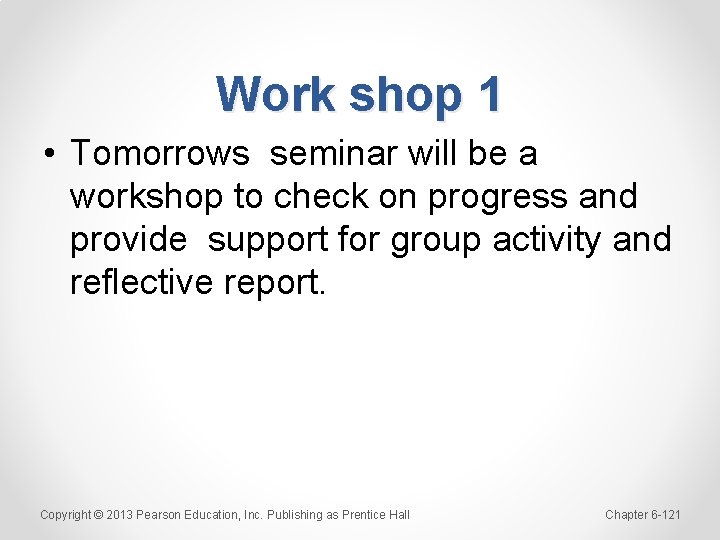 Work shop 1

• Tomorrows  seminar will be a workshop to check on progress and provide  support for group activity and reflective report.

Copyright © 2013 Pearson Education, Inc. Publishing as Prentice Hall

Chapter 6-121